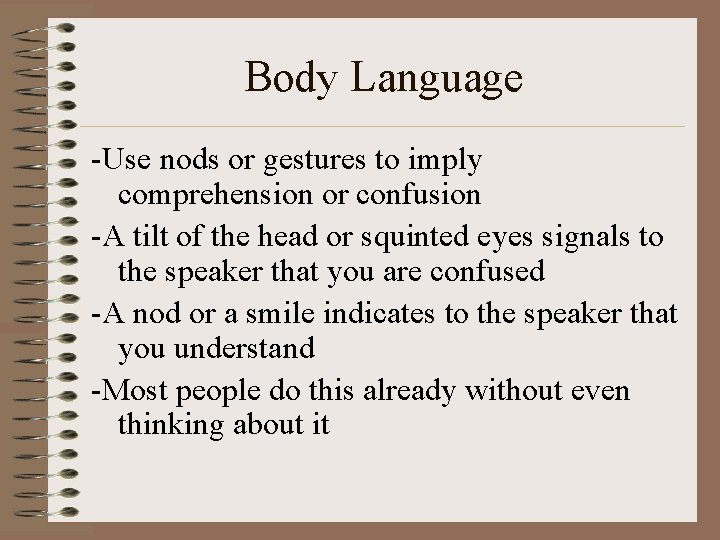 Body Language

-Use nods or gestures to imply comprehension or confusion

-A tilt of the head or squinted eyes signals to the speaker that you are confused

-A nod or a smile indicates to the speaker that you understand

-Most people do this already without even thinking about it